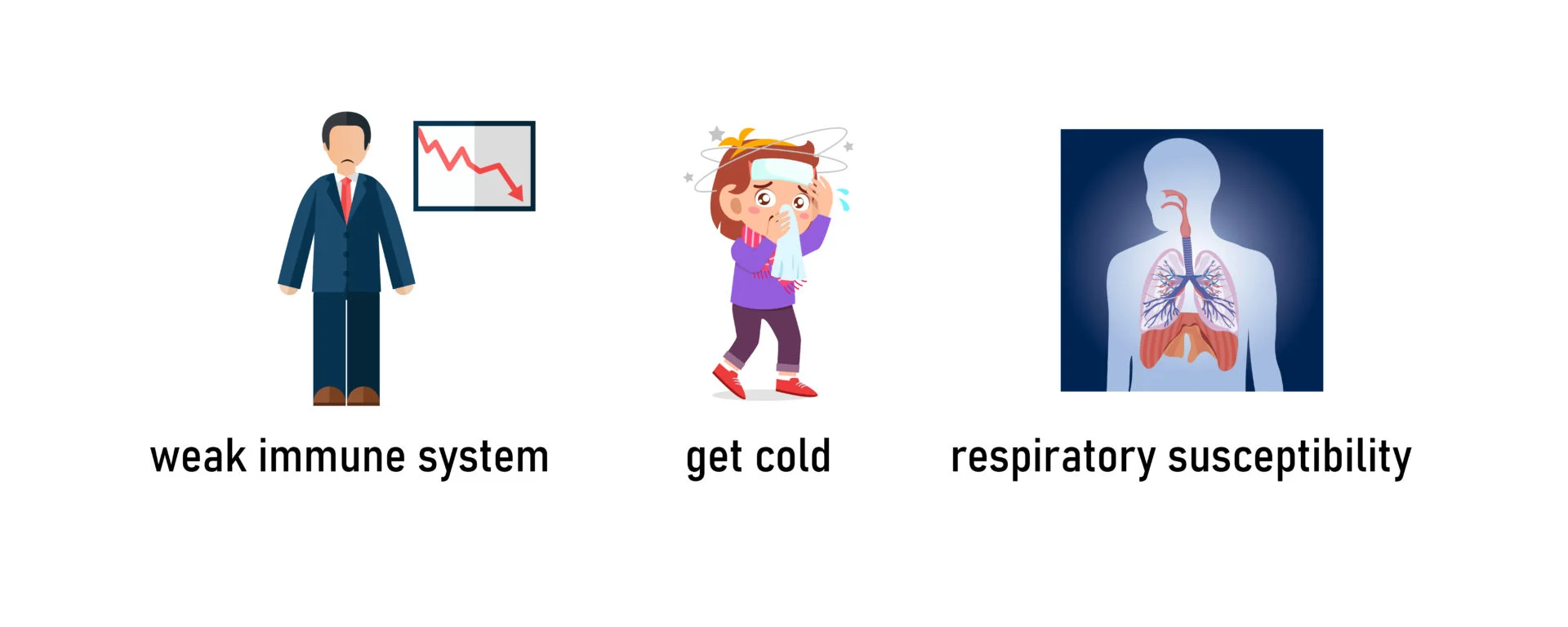 weak immune system

get cold

respiratory susceptibility